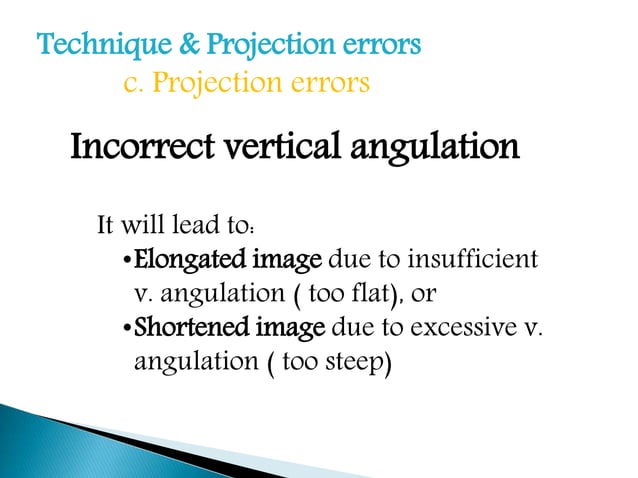 Technique & Projection errors

c. Projection errors

Incorrect vertical angulation

It will lead to:

•Elongated image due to insufficient v. angulation ( too flat), or

•Shortened image due to excessive v. angulation ( too steep)